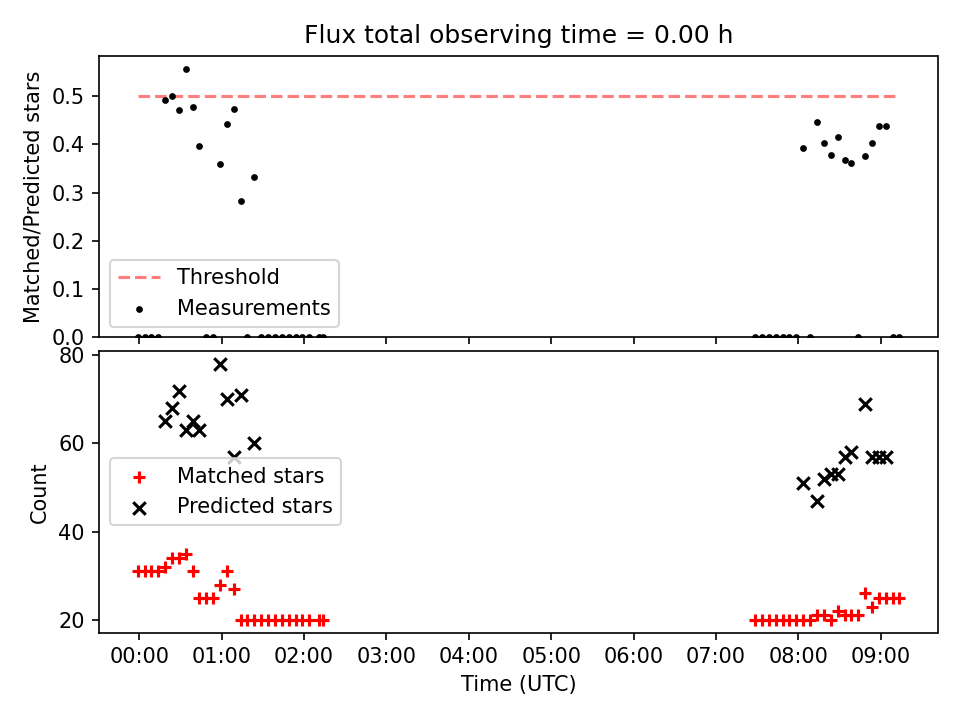 Flux total observing time = 0.00 h

Matched/Predicted stars

0.5
0.4
0.3
0.2
0.1
0.0

Threshold
Measurements

Count

80
60
40
20

Matched stars
Predicted stars

00:00 01:00 02:00 03:00 04:00 05:00 06:00 07:00 08:00 09:00

Time (UTC)